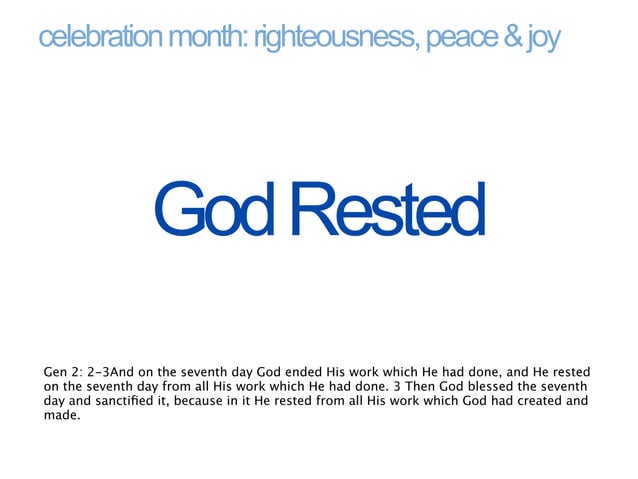 celebration month: righteousness, peace & joy

God Rested

Gen 2: 2-3And on the seventh day God ended His work which He had done, and He rested on the seventh day from all His work which He had done. 3 Then God blessed the seventh day and sanctified it, because in it He rested from all His work which God had created and made.